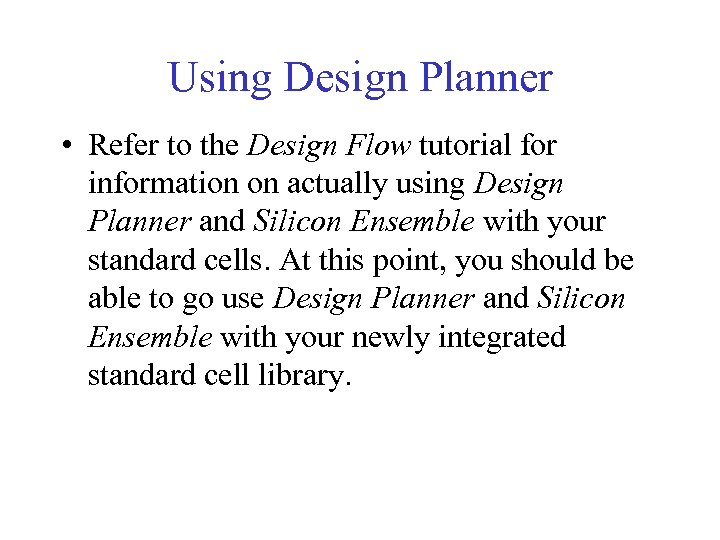 Using Design Planner

• Refer to the Design Flow tutorial for information on actually using Design Planner and Silicon Ensemble with your standard cells. At this point, you should be able to go use Design Planner and Silicon Ensemble with your newly integrated standard cell library.